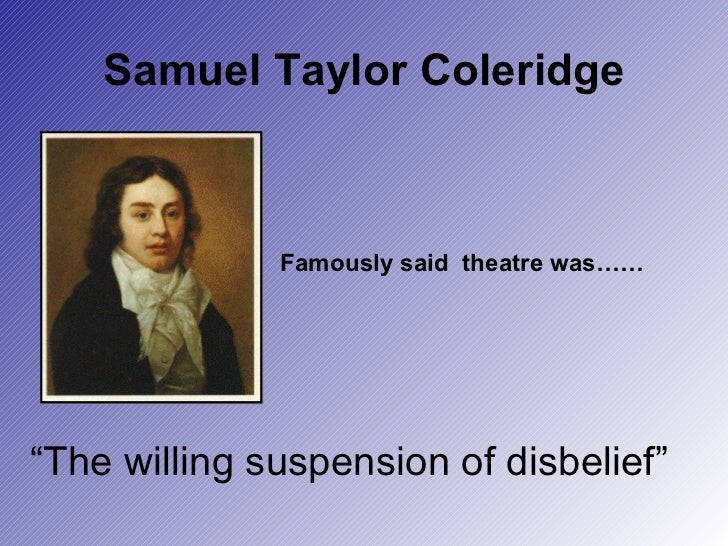 Samuel Taylor Coleridge

Famously said theatre was……

“The willing suspension of disbelief”